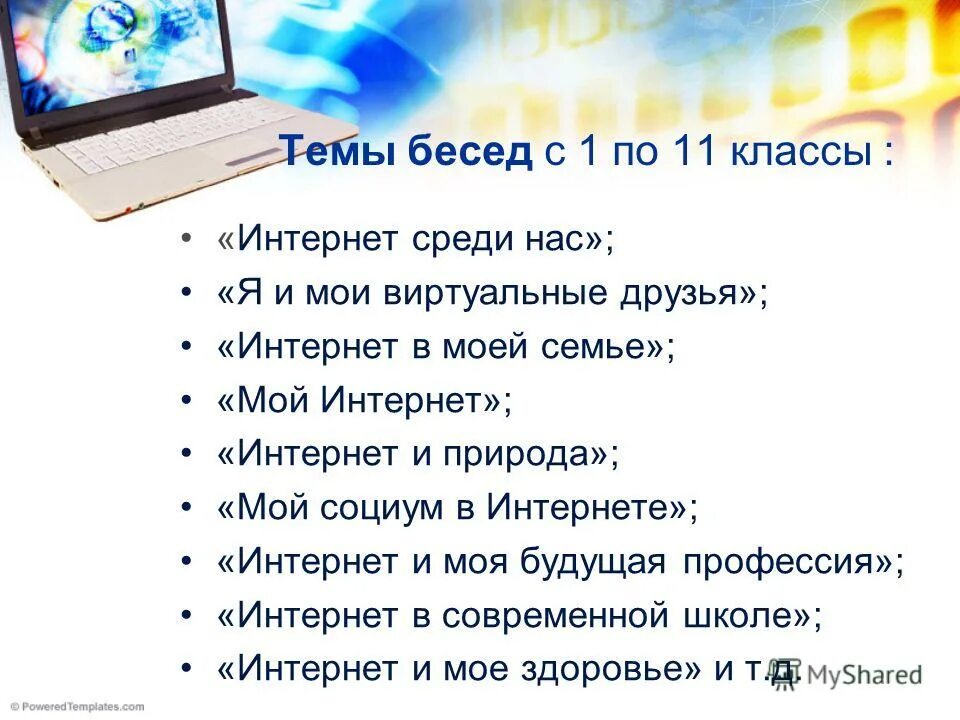 Темы бесед с 1 по 11 классы :

• «Интернет среди нас»;
• «Я и мои виртуальные друзья»;
• «Интернет в моей семье»;
• «Мой Интернет»;
• «Интернет и природа»;
• «Мой социум в Интернете»;
• «Интернет и моя будущая профессия»;
• «Интернет в современной школе»;
• «Интернет и мое здоровье» и т.д.

MyShared

© PoweredTemplates.com